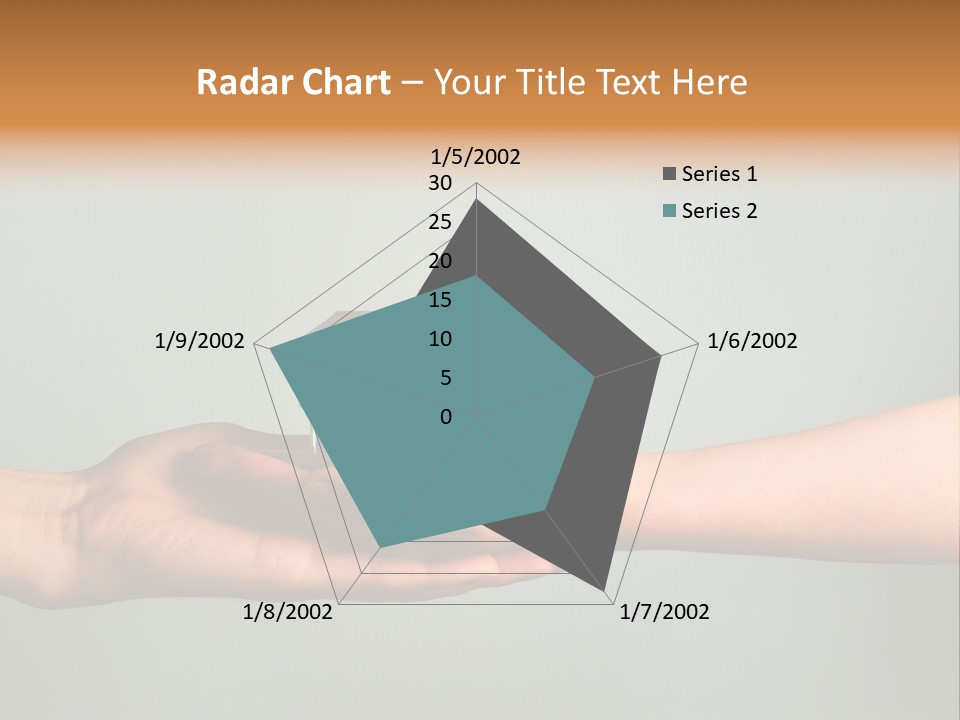 Radar Chart – Your Title Text Here

1/5/2002
30
25
20
15
10
5
0
1/6/2002
1/7/2002
1/8/2002
1/9/2002

Series 1
Series 2